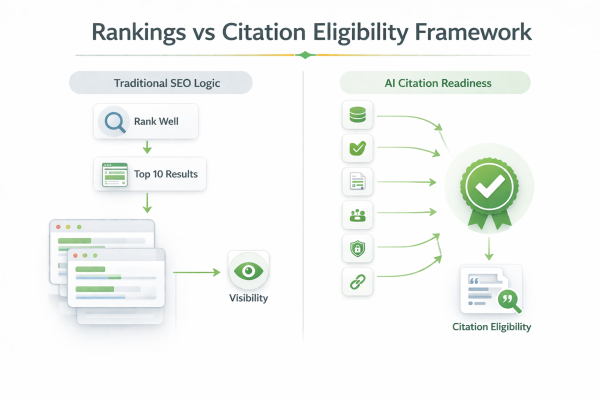 Rankings vs Citation Eligibility Framework

Traditional SEO Logic

Rank Well

Top 10 Results

Visibility

AI Citation Readiness

Citation Eligibility